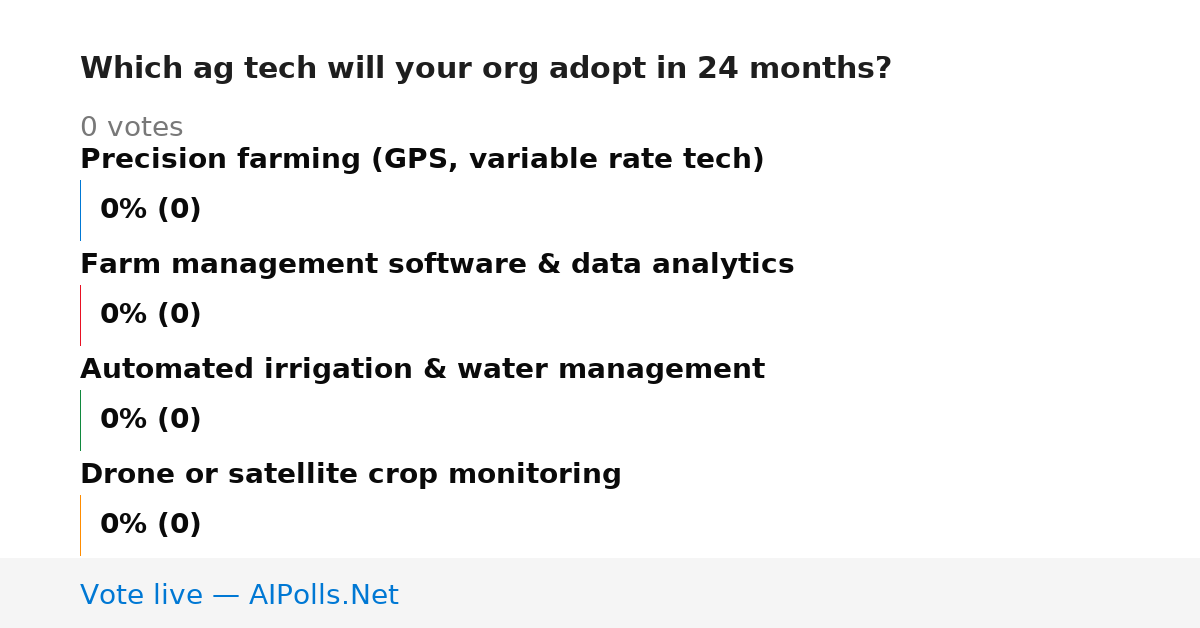 Which ag tech will your org adopt in 24 months?

0 votes

Precision farming (GPS, variable rate tech)

0% (0)

Farm management software & data analytics

0% (0)

Automated irrigation & water management

0% (0)

Drone or satellite crop monitoring

0% (0)

Vote live — AIPolls.Net